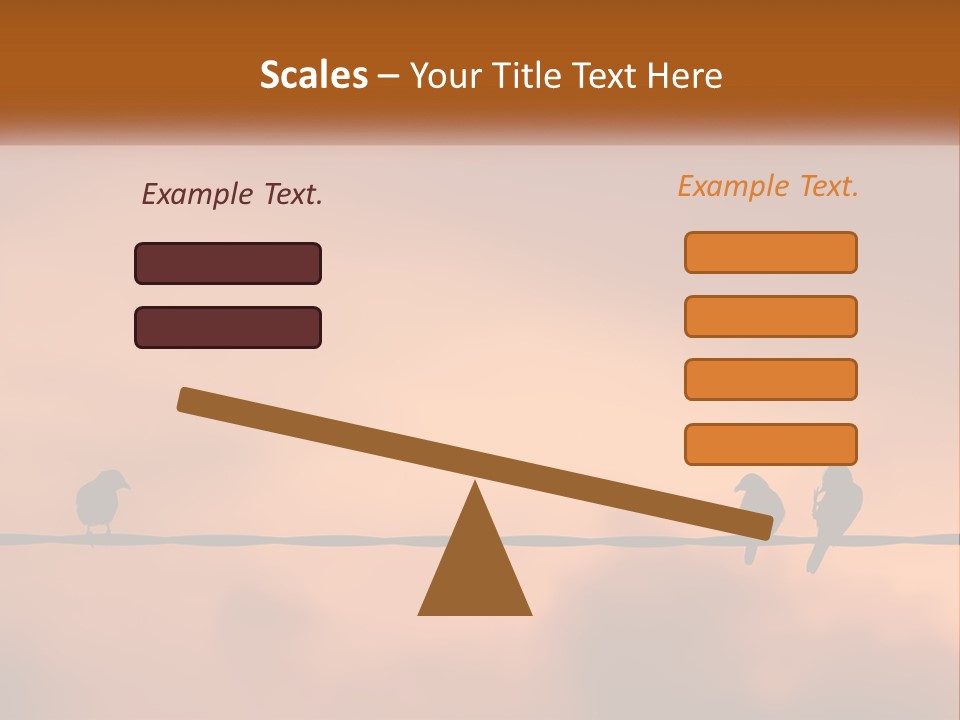 Scales – Your Title Text Here

Example Text.

Example Text.